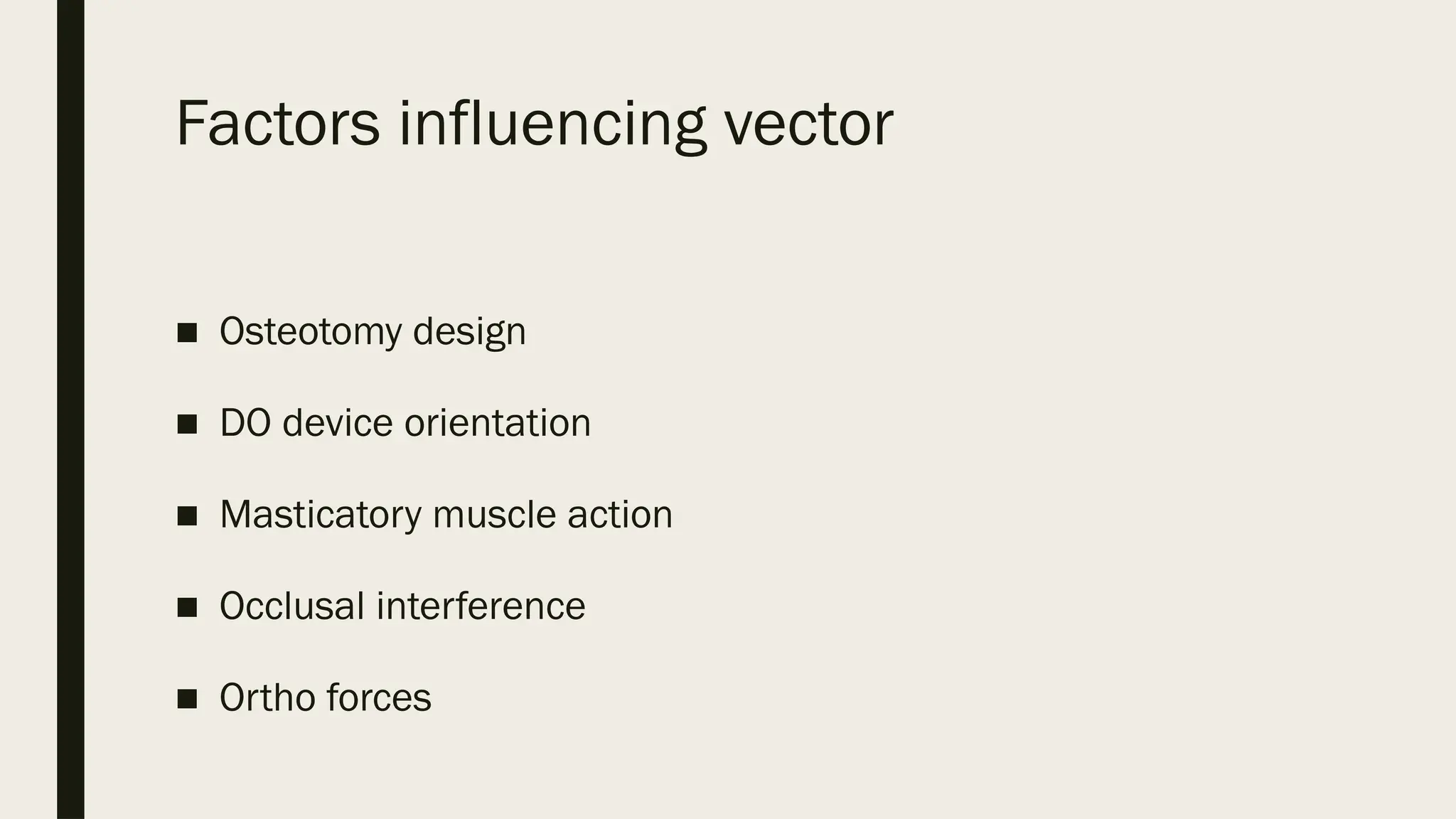 Factors influencing vector

■ Osteotomy design

■ DO device orientation

■ Masticatory muscle action

■ Occlusal interference

■ Ortho forces